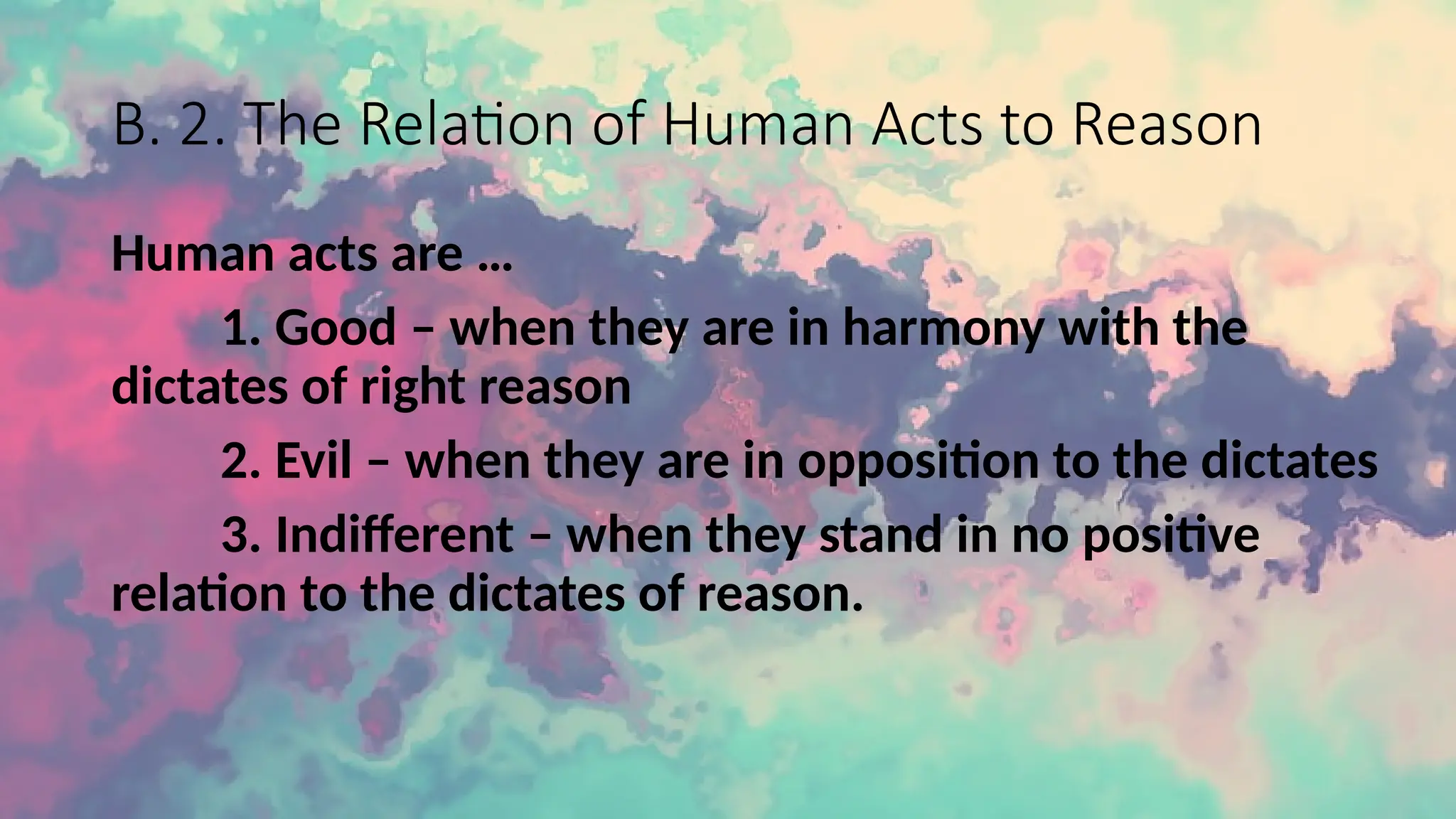 B. 2. The Relation of Human Acts to Reason

Human acts are …

1. Good – when they are in harmony with the dictates of right reason

2. Evil – when they are in opposition to the dictates

3. Indifferent – when they stand in no positive relation to the dictates of reason.